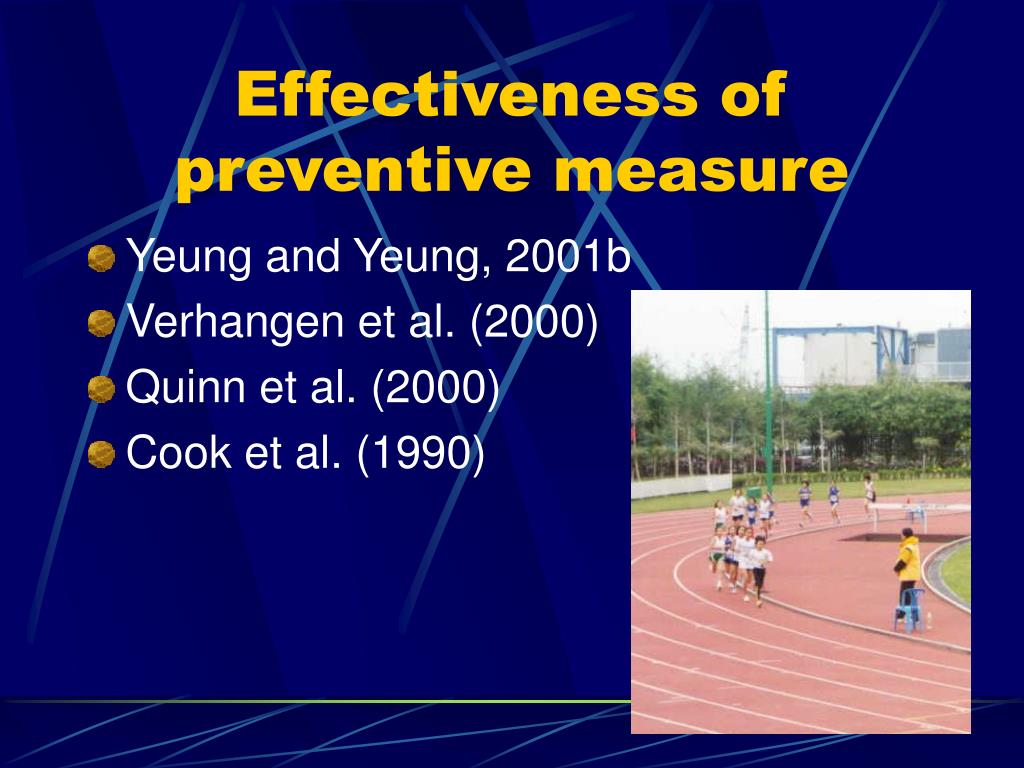 Effectiveness of preventive measure

Yeung and Yeung, 2001b
Verhangen et al. (2000)
Quinn et al. (2000)
Cook et al. (1990)